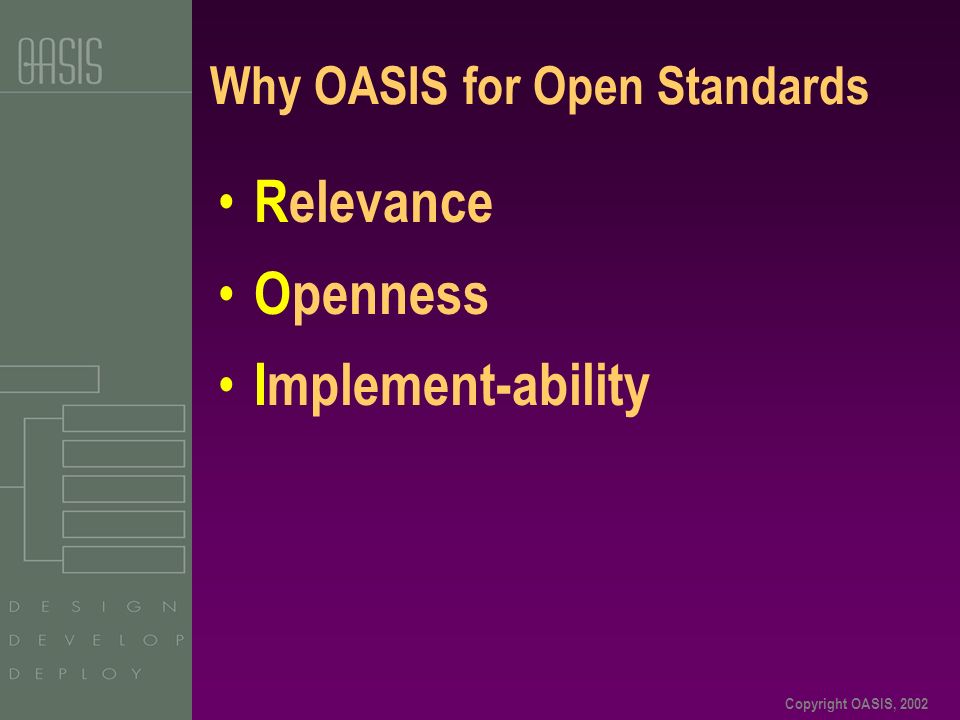 OASIS

Why OASIS for Open Standards

• Relevance
• Openness
• Implement-ability

DESIGN
DEVELOP
DEPLOY

Copyright OASIS, 2002